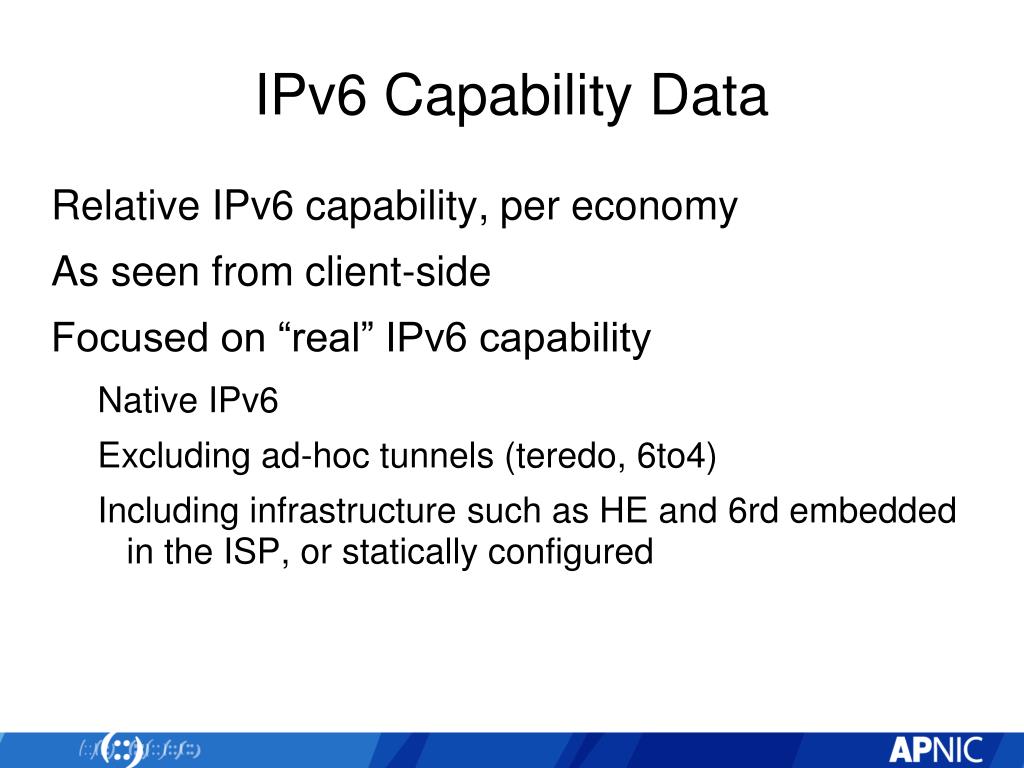 IPv6 Capability Data

Relative IPv6 capability, per economy

As seen from client-side

Focused on “real” IPv6 capability

Native IPv6

Excluding ad-hoc tunnels (teredo, 6to4)

Including infrastructure such as HE and 6rd embedded in the ISP, or statically configured

APNIC